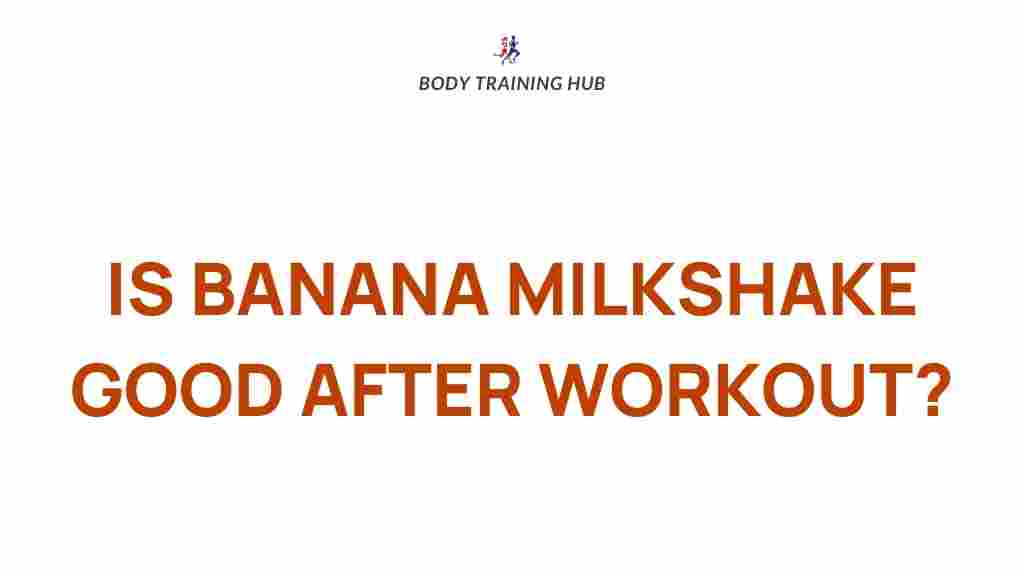 BODY TRAINING HUB

IS BANANA MILKSHAKE GOOD AFTER WORKOUT?